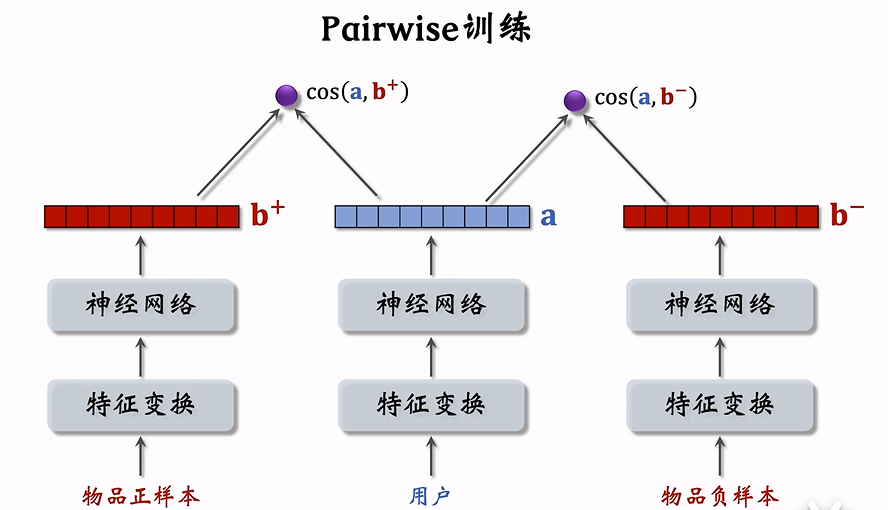 Pairwise训练

$\cos(\mathbf{a}, \mathbf{b}^+)$

$\cos(\mathbf{a}, \mathbf{b}^-)$

$\mathbf{b}^+$

$\mathbf{a}$

$\mathbf{b}^-$

神经网络

神经网络

神经网络

特征变换

特征变换

特征变换

物品正样本

用户

物品负样本